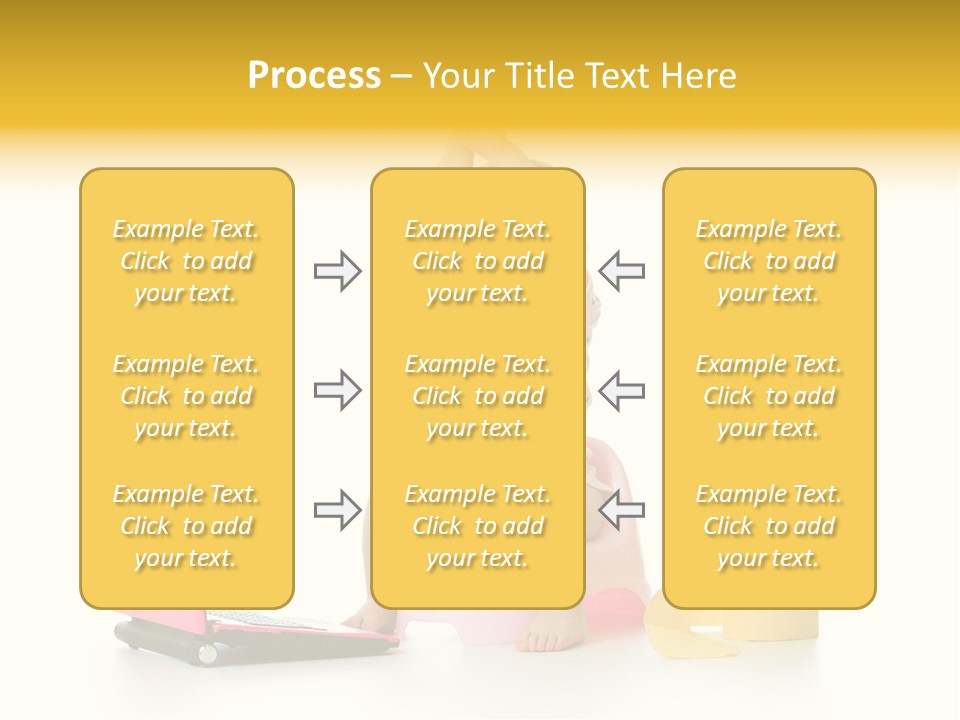 Process – Your Title Text Here

Example Text. Click to add your text.

Example Text. Click to add your text.

Example Text. Click to add your text.

Example Text. Click to add your text.

Example Text. Click to add your text.

Example Text. Click to add your text.

Example Text. Click to add your text.

Example Text. Click to add your text.

Example Text. Click to add your text.